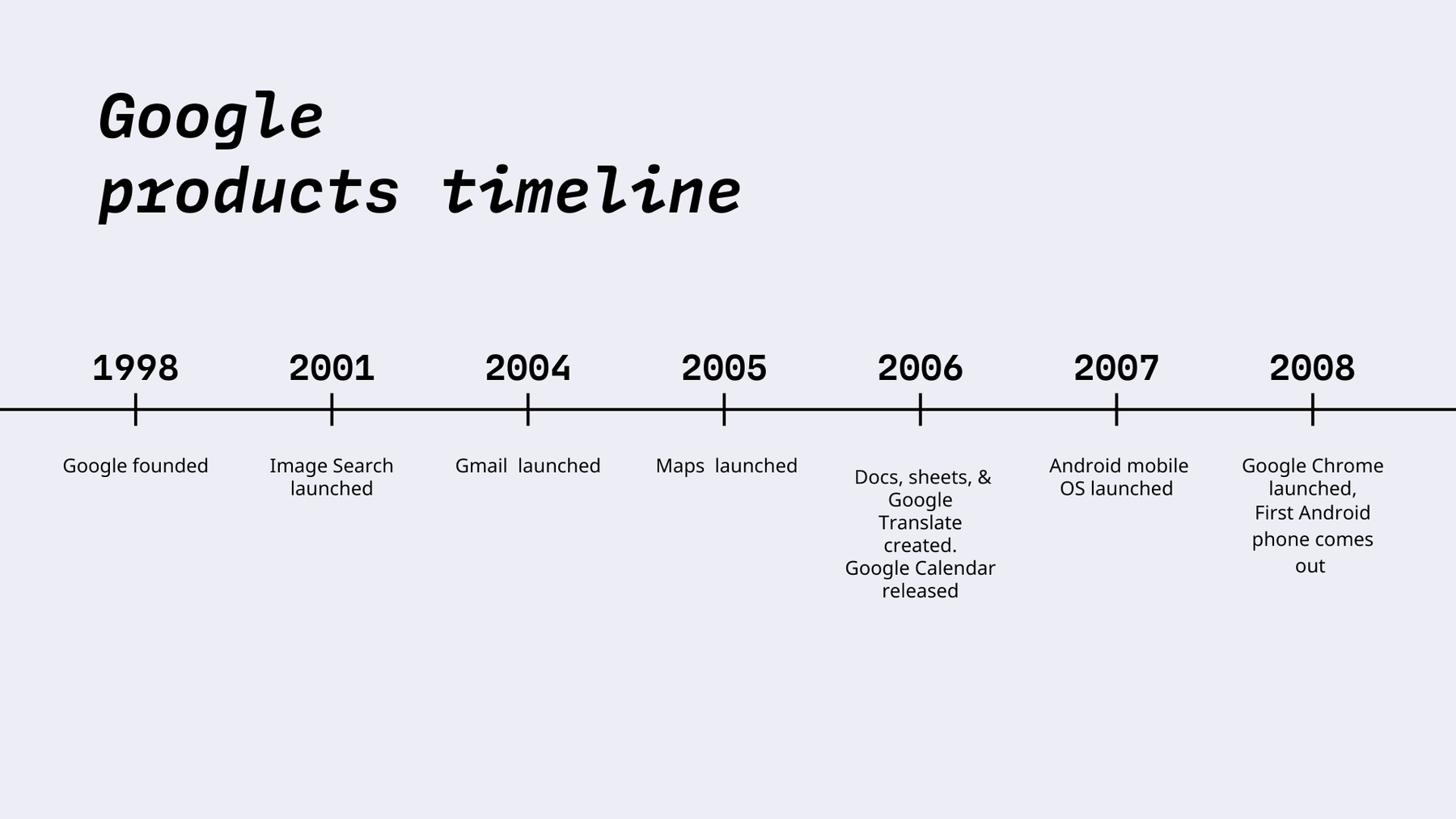 Google products timeline

1998

Google founded

2001

Image Search launched

2004

Gmail launched

2005

Maps launched

2006

Docs, sheets, & Google Translate created. Google Calendar released

2007

Android mobile OS launched

2008

Google Chrome launched, First Android phone comes out